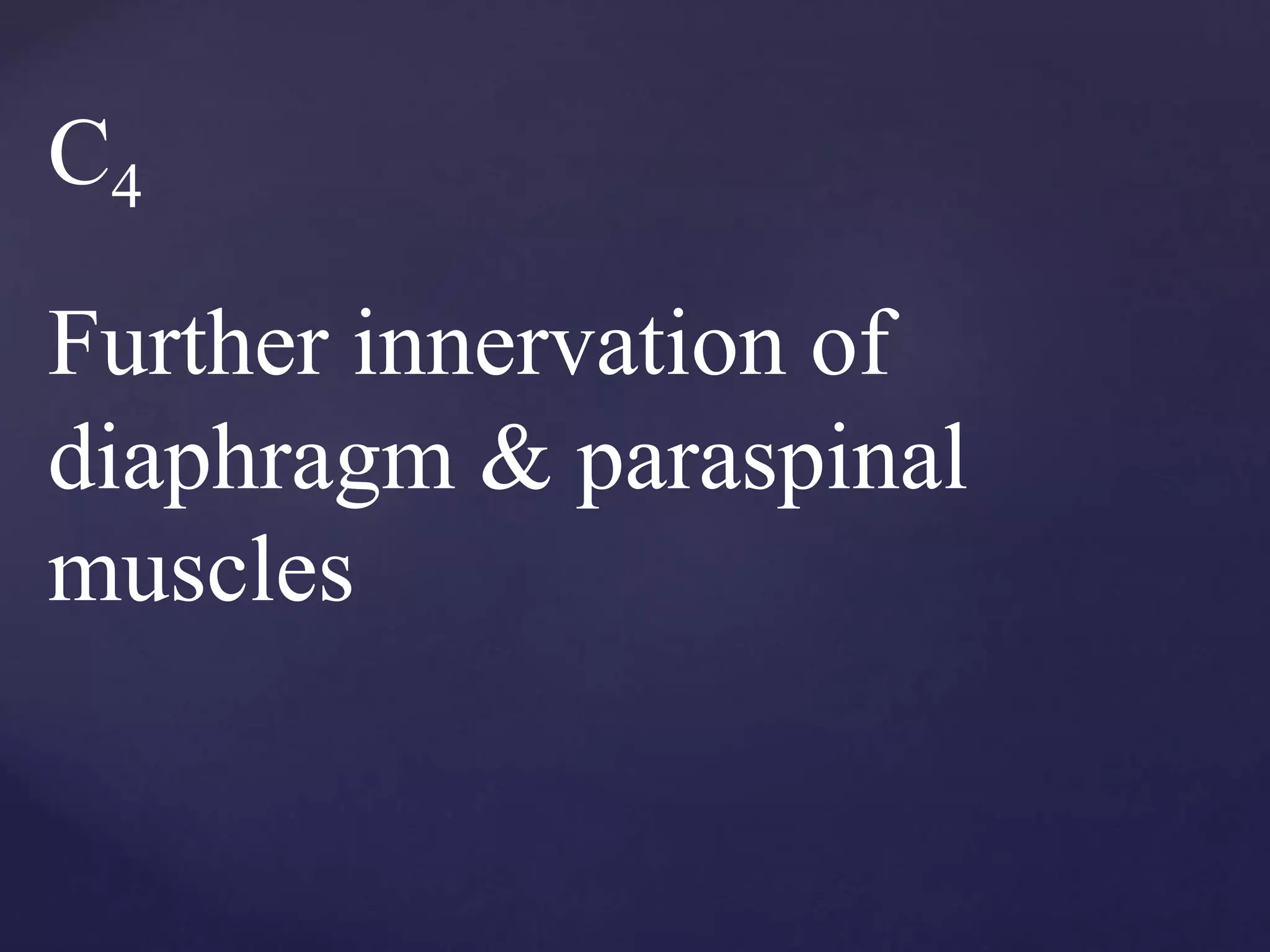 $C_4$

Further innervation of diaphragm & paraspinal muscles